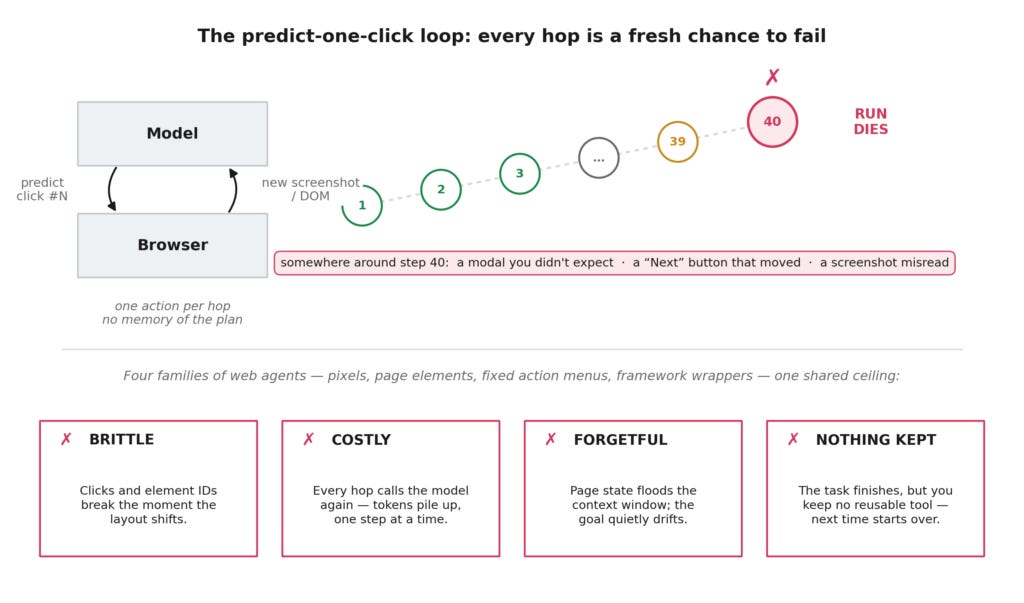 The predict-one-click loop: every hop is a fresh chance to fail

Model

predict click #N

new screenshot / DOM

Browser

one action per hop
no memory of the plan

1

2

3

...

39

✗

40

RUN DIES

somewhere around step 40: a modal you didn't expect · a “Next” button that moved · a screenshot misread

Four families of web agents — pixels, page elements, fixed action menus, framework wrappers — one shared ceiling:

✗ BRITTLE

Clicks and element IDs break the moment the layout shifts.

✗ COSTLY

Every hop calls the model again — tokens pile up, one step at a time.

✗ FORGETFUL

Page state floods the context window; the goal quietly drifts.

✗ NOTHING KEPT

The task finishes, but you keep no reusable tool — next time starts over.